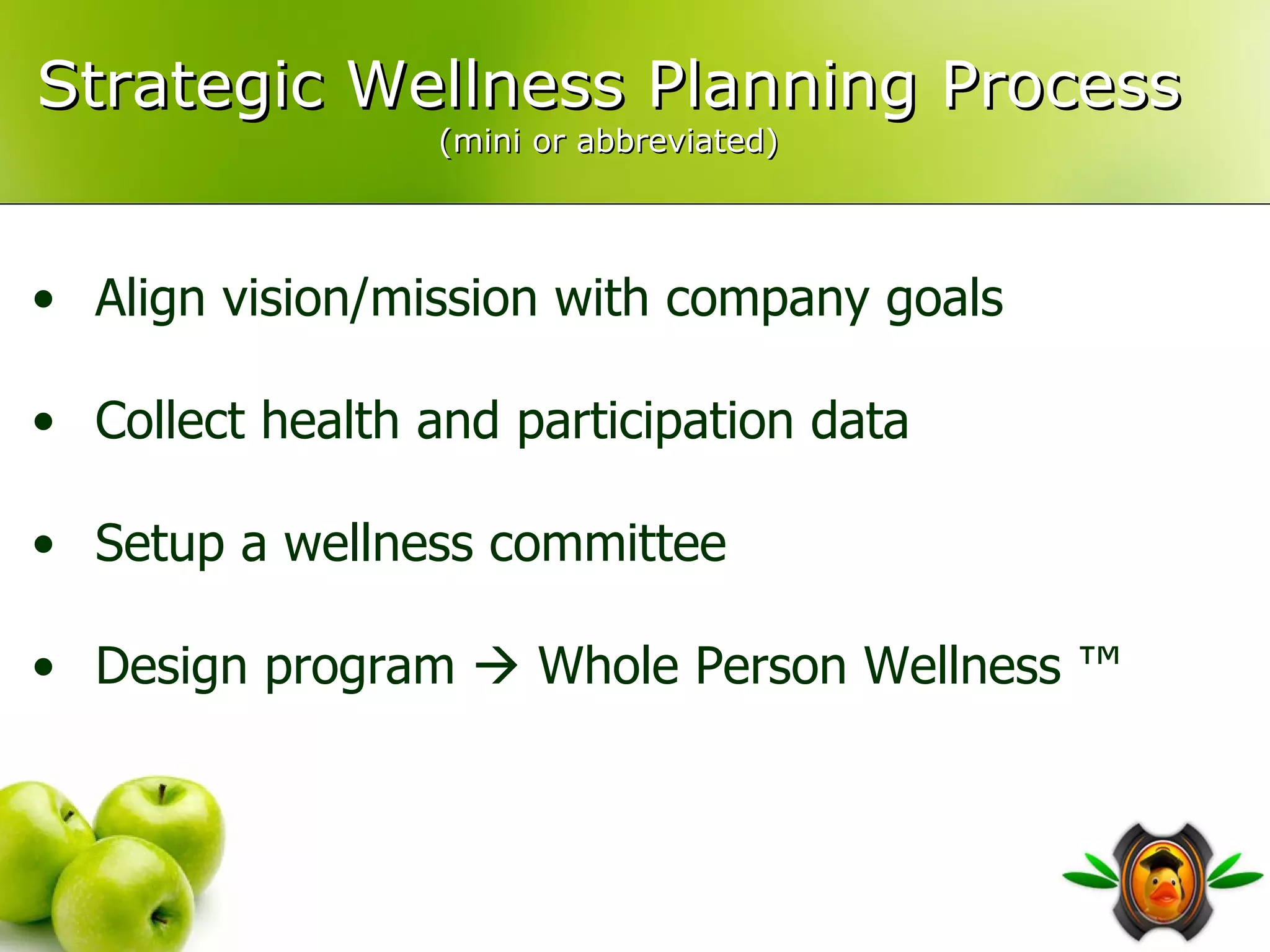 Strategic Wellness Planning Process
(mini or abbreviated)

• Align vision/mission with company goals

• Collect health and participation data

• Setup a wellness committee

• Design program → Whole Person Wellness ™